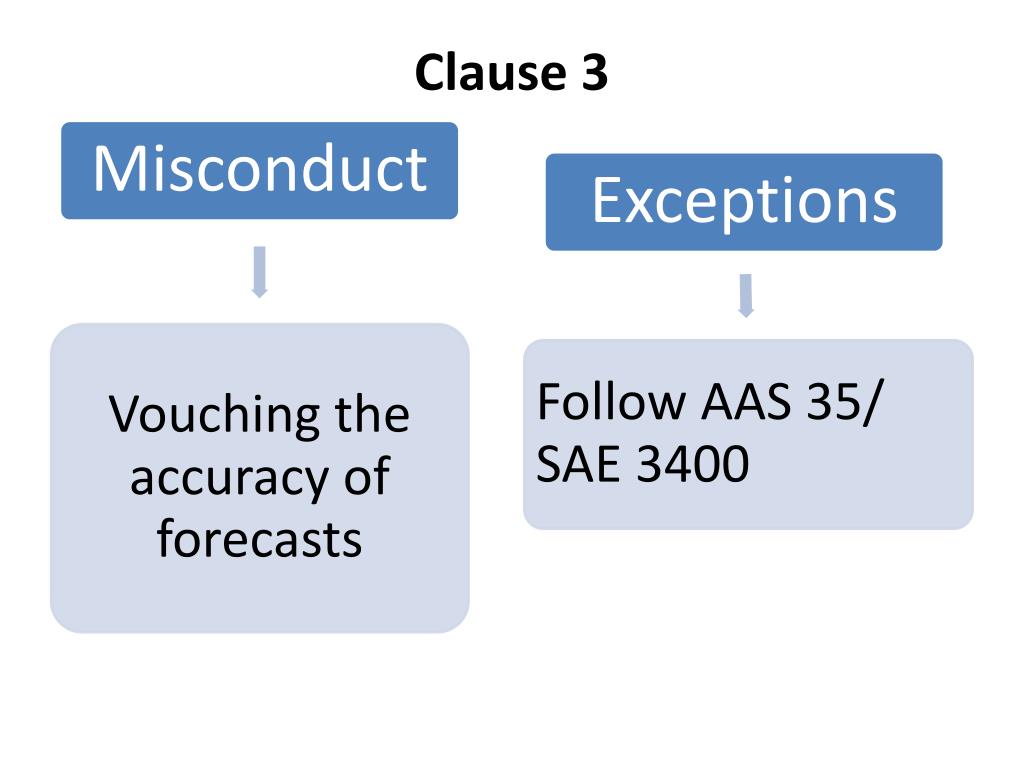 Clause 3

Misconduct

Vouching the accuracy of forecasts

Exceptions

Follow AAS 35/ SAE 3400